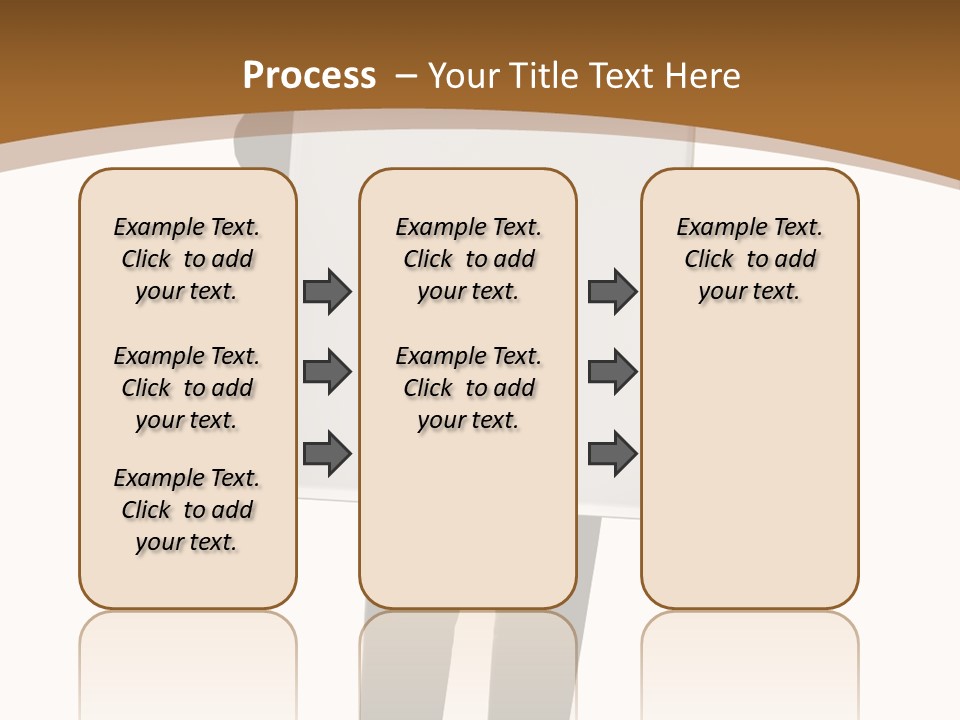 Process – Your Title Text Here

Example Text. Click to add your text.

Example Text. Click to add your text.

Example Text. Click to add your text.

Example Text. Click to add your text.

Example Text. Click to add your text.

Example Text. Click to add your text.